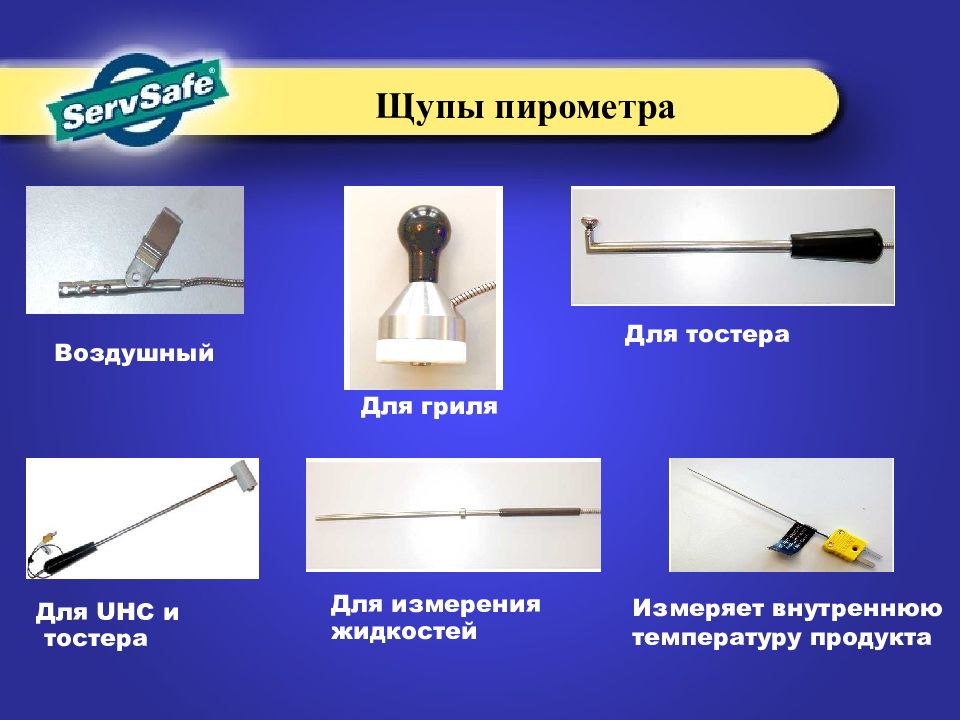 ServSafe®

Щупы пирометра

Воздушный

Для гриля

Для тостера

Для UHC и тостера

Для измерения жидкостей

Измеряет внутреннюю температуру продукта